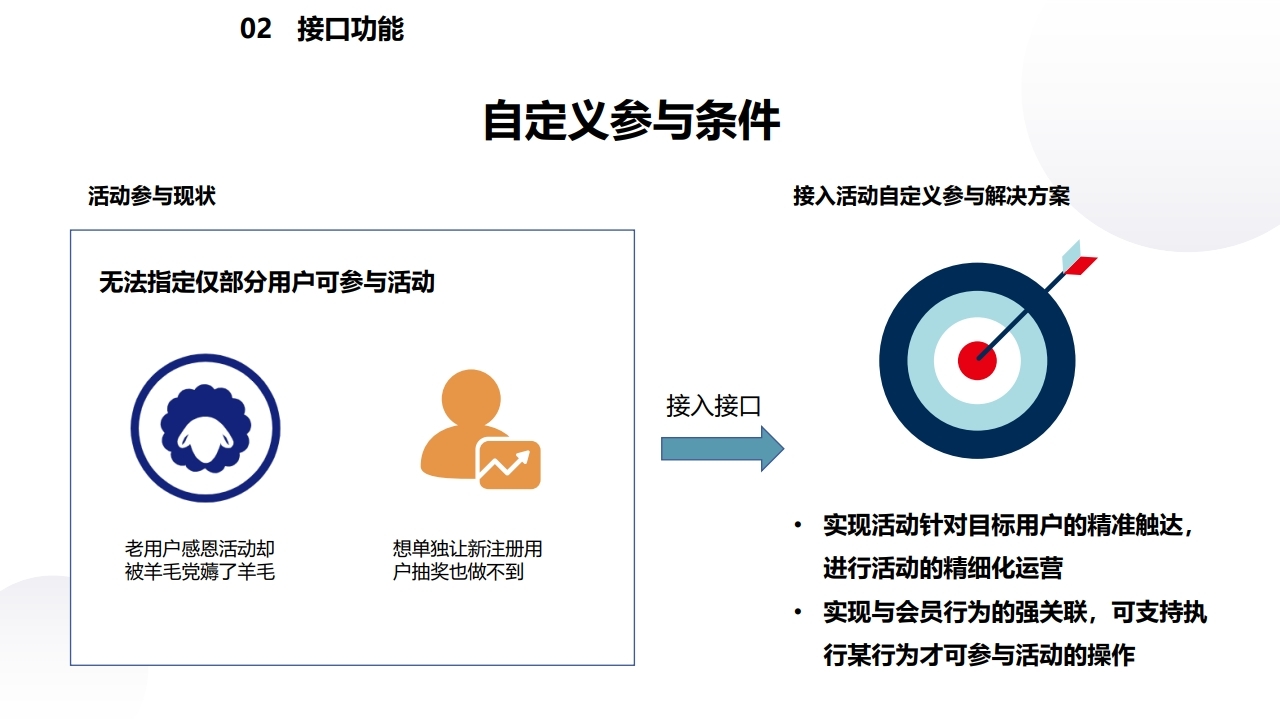 02 接口功能

自定义参与条件

活动参与现状

无法指定仅部分用户可参与活动

老用户感恩活动却被羊毛党薅了羊毛

想单独让新注册用户抽奖也做不到

接入接口

接入活动自定义参与解决方案

• 实现活动针对目标用户的精准触达，进行活动的精细化运营
• 实现与会员行为的强关联，可支持执行某行为才可参与活动的操作